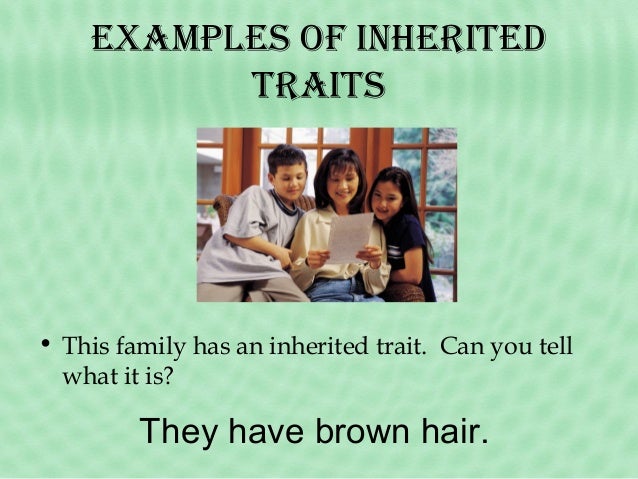 EXAMPLES OF INHERITED TRAITS

• This family has an inherited trait. Can you tell what it is?

They have brown hair.